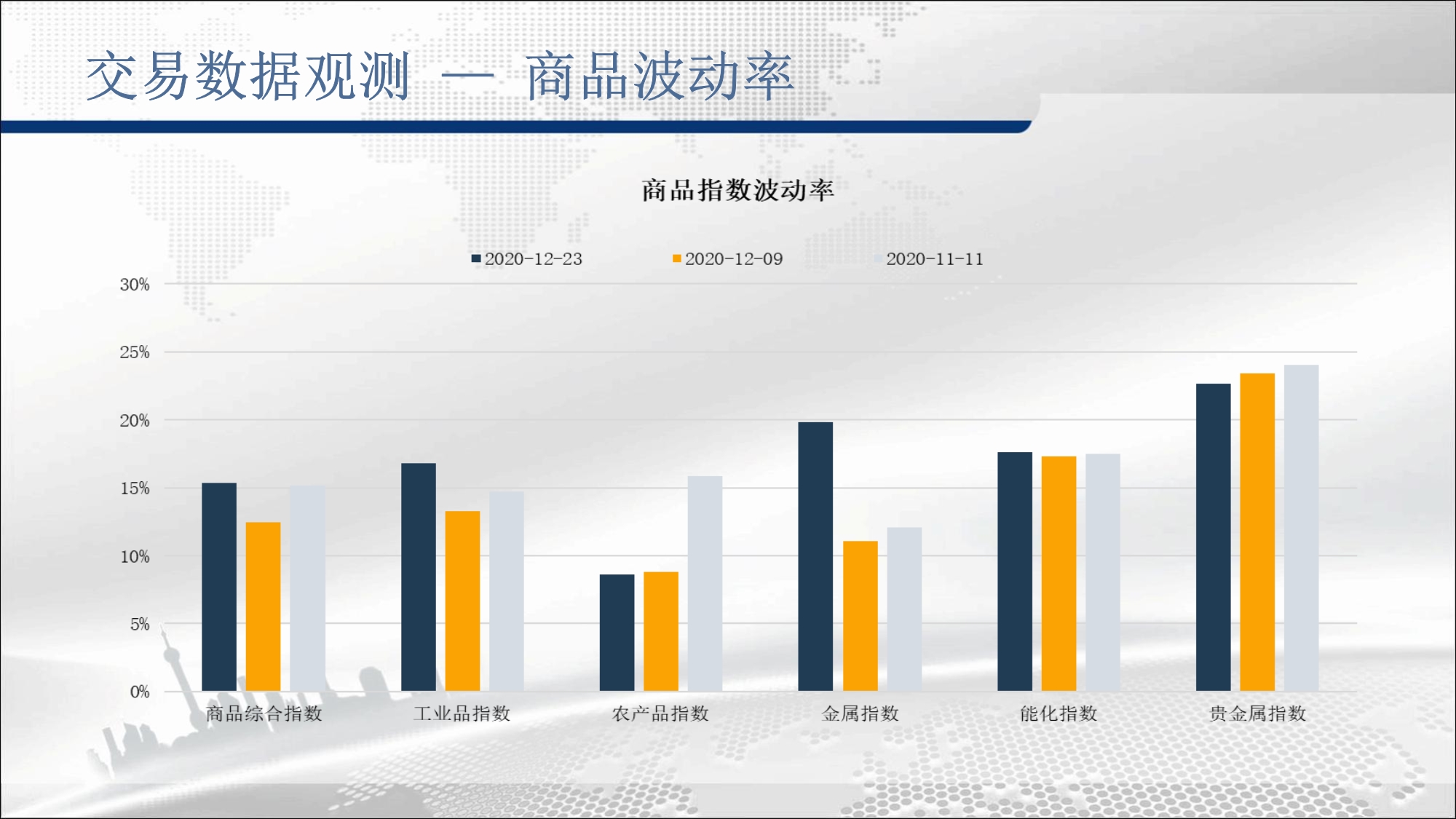 交易数据观测 — 商品波动率

商品指数波动率

2020-12-23 2020-12-09 2020-11-11

30%
25%
20%
15%
10%
5%
0%

商品综合指数 工业品指数 农产品指数 金属指数 能化指数 贵金属指数